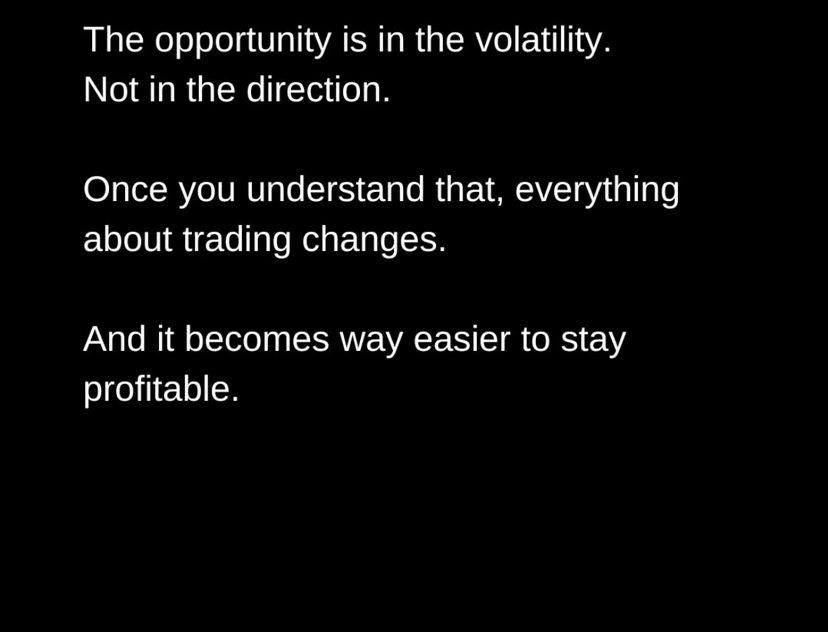 The opportunity is in the volatility.
Not in the direction.

Once you understand that, everything about trading changes.

And it becomes way easier to stay profitable.